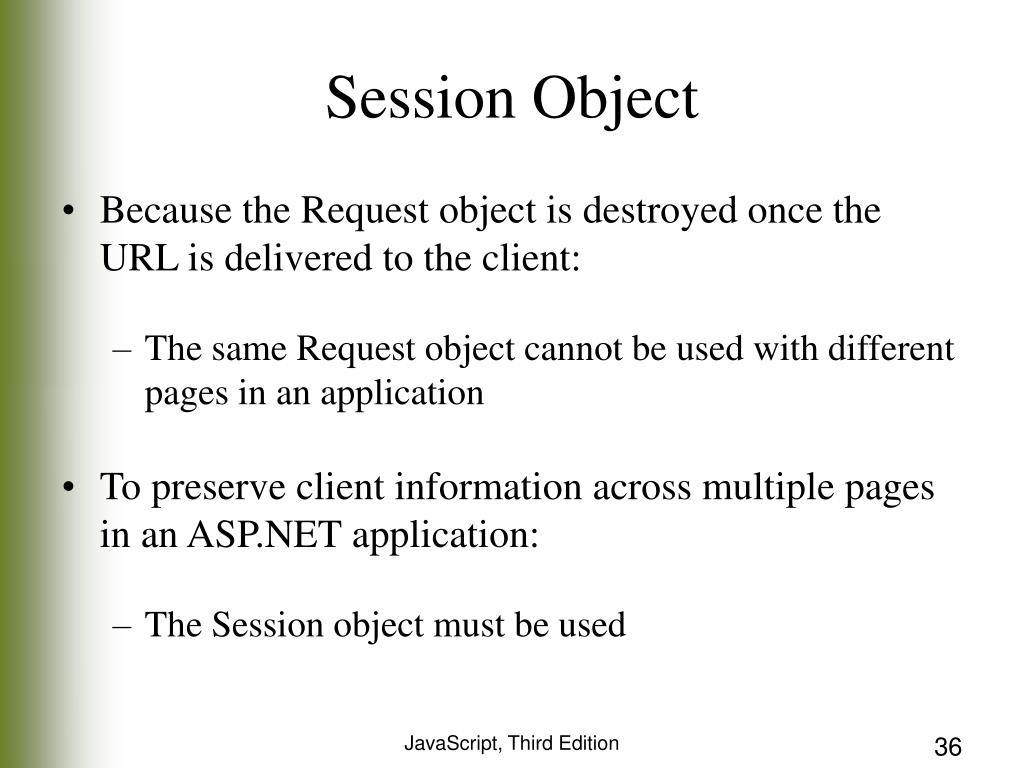 Session Object

• Because the Request object is destroyed once the URL is delivered to the client:

– The same Request object cannot be used with different pages in an application

• To preserve client information across multiple pages in an ASP.NET application:

– The Session object must be used

JavaScript, Third Edition

36